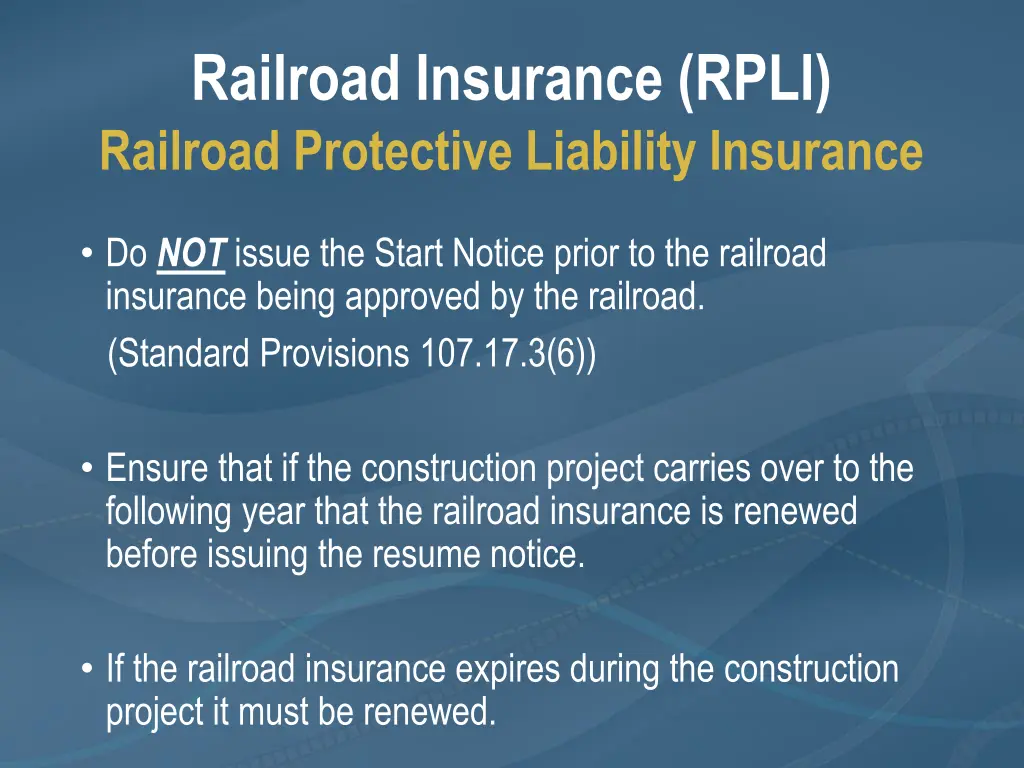 Railroad Insurance (RPLI)
Railroad Protective Liability Insurance

• Do NOT issue the Start Notice prior to the railroad insurance being approved by the railroad.
(Standard Provisions 107.17.3(6))

• Ensure that if the construction project carries over to the following year that the railroad insurance is renewed before issuing the resume notice.

• If the railroad insurance expires during the construction project it must be renewed.